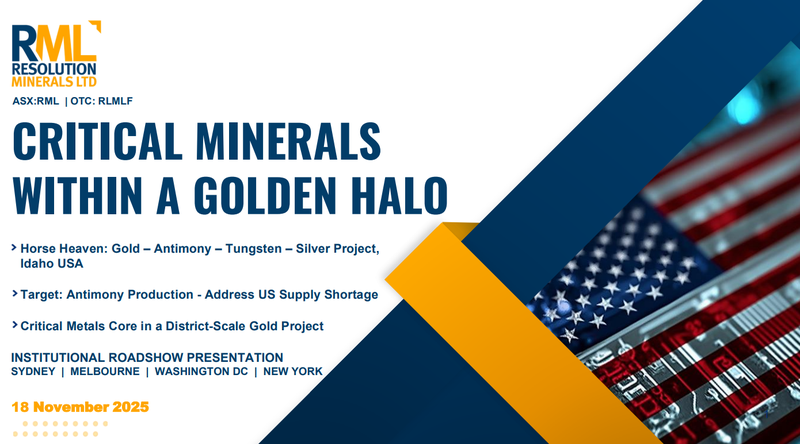 RML
RESOLUTION
MINERALS LTD

ASX:RML | OTC: RLMLF

CRITICAL MINERALS WITHIN A GOLDEN HALO

› Horse Heaven: Gold – Antimony – Tungsten – Silver Project, Idaho USA

› Target: Antimony Production - Address US Supply Shortage

› Critical Metals Core in a District-Scale Gold Project

INSTITUTIONAL ROADSHOW PRESENTATION
SYDNEY | MELBOURNE | WASHINGTON DC | NEW YORK

18 November 2025